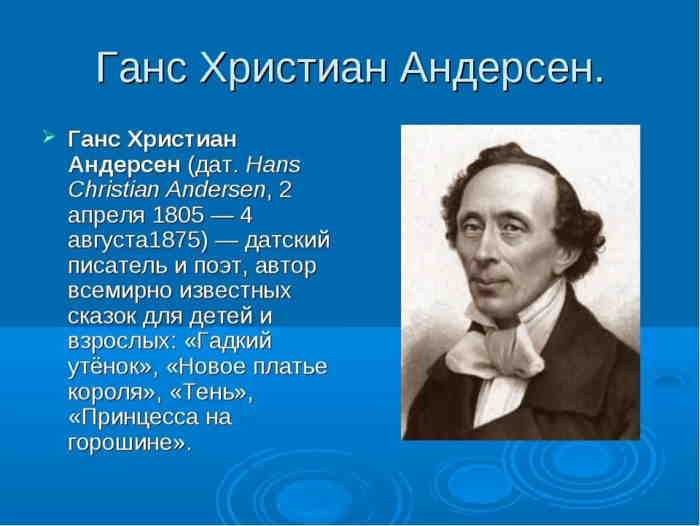 Ганс Христиан Андерсен.

Ганс Христиан Андерсен (дат. Hans Christian Andersen, 2 апреля 1805 — 4 августа1875) — датский писатель и поэт, автор всемирно известных сказок для детей и взрослых: «Гадкий утёнок», «Новое платье короля», «Тень», «Принцесса на горошине».